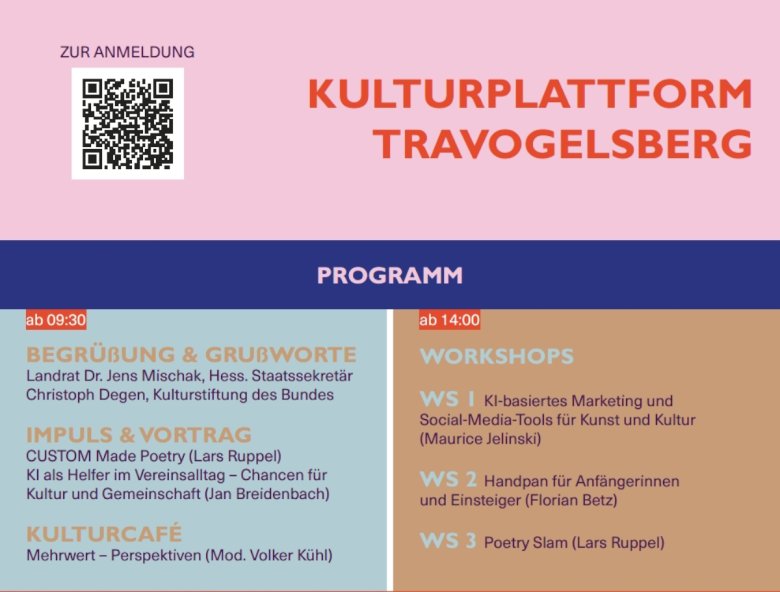 ZUR ANMELDUNG

KULTURPLATTFORM TRAVOGELSBERG

PROGRAMM

ab 09:30

BEGRÜßUNG & GRUßWORTE
Landrat Dr. Jens Mischak, Hess. Staatssekretär Christoph Degen, Kulturstiftung des Bundes

IMPULS & VORTRAG
CUSTOM Made Poetry (Lars Ruppel)
KI als Helfer im Vereinsalltag – Chancen für Kultur und Gemeinschaft (Jan Breidenbach)

KULTURCAFÉ
Mehrwert – Perspektiven (Mod. Volker Kühl)

ab 14:00

WORKSHOPS

WS 1 KI-basiertes Marketing und Social-Media-Tools für Kunst und Kultur (Maurice Jelinski)

WS 2 Handpan für Anfängerinnen und Einsteiger (Florian Betz)

WS 3 Poetry Slam (Lars Ruppel)